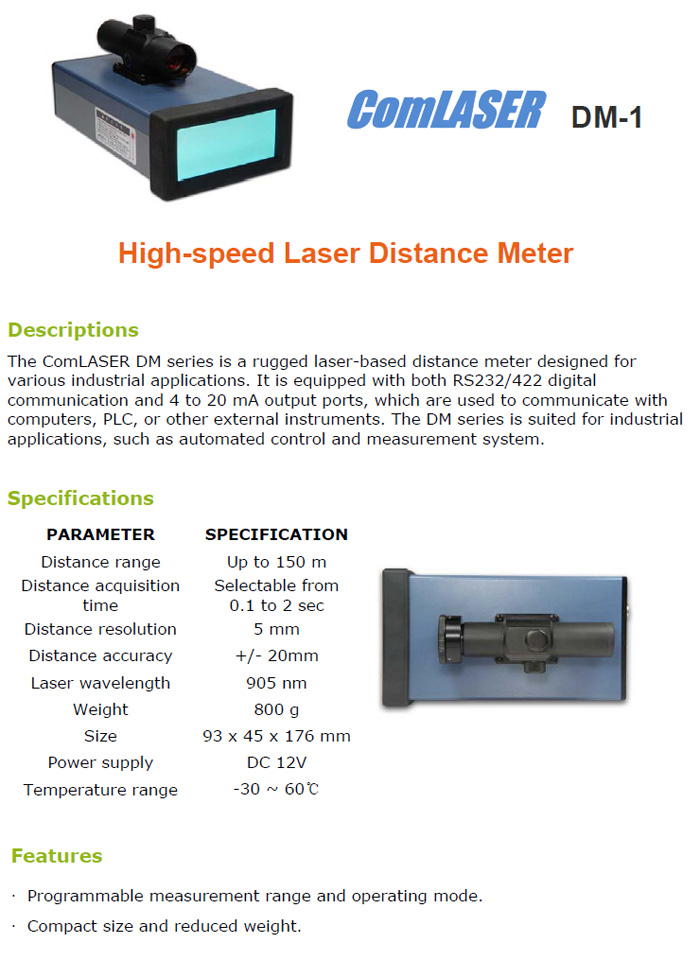 ComLASER DM-1

High-speed Laser Distance Meter

Descriptions

The ComLASER DM series is a rugged laser-based distance meter designed for various industrial applications. It is equipped with both RS232/422 digital communication and 4 to 20 mA output ports, which are used to communicate with computers, PLC, or other external instruments. The DM series is suited for industrial applications, such as automated control and measurement system.

Specifications

| PARAMETER | SPECIFICATION |
|---|---|
| Distance range | Up to 150 m |
| Distance acquisition time | Selectable from 0.1 to 2 sec |
| Distance resolution | 5 mm |
| Distance accuracy | +/- 20mm |
| Laser wavelength | 905 nm |
| Weight | 800 g |
| Size | 93 x 45 x 176 mm |
| Power supply | DC 12V |
| Temperature range | -30 ~ 60℃ |

Features

· Programmable measurement range and operating mode.

· Compact size and reduced weight.